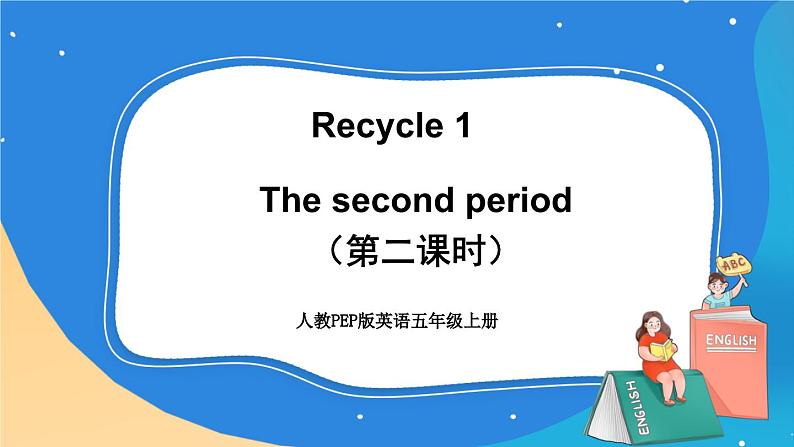 Recycle 1

The second period
（第二课时）

人教PEP版英语五年级上册

ABC

ENGLISH

ENGLISH